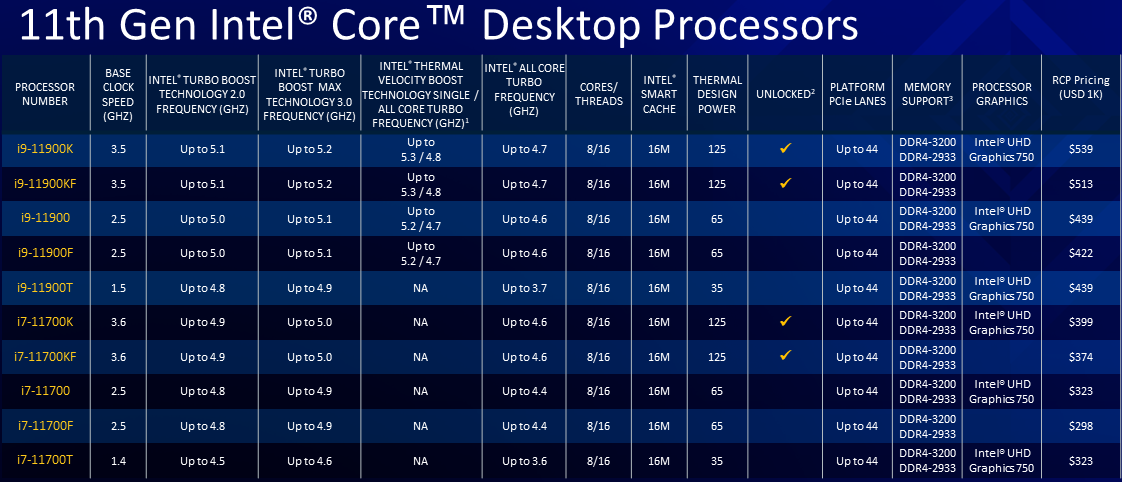 11th Gen Intel® Core™ Desktop Processors

| PROCESSOR NUMBER | BASE CLOCK SPEED (GHZ) | INTEL® TURBO BOOST TECHNOLOGY 2.0 FREQUENCY (GHZ) | INTEL® TURBO BOOST MAX TECHNOLOGY 3.0 FREQUENCY (GHZ) | INTEL® THERMAL VELOCITY BOOST TECHNOLOGY SINGLE / ALL CORE TURBO FREQUENCY (GHZ)$^1$ | INTEL® ALL CORE TURBO FREQUENCY (GHZ) | CORES/ THREADS | INTEL® SMART CACHE | THERMAL DESIGN POWER | UNLOCKED$^2$ | PLATFORM PCIe LANES | MEMORY SUPPORT$^3$ | PROCESSOR GRAPHICS | RCP Pricing (USD 1K) |
|---|---|---|---|---|---|---|---|---|---|---|---|---|---|
| i9-11900K | 3.5 | Up to 5.1 | Up to 5.2 | Up to 5.3 / 4.8 | Up to 4.7 | 8/16 | 16M | 125 | ✓ | Up to 44 | DDR4-3200 DDR4-2933 | Intel® UHD Graphics 750 | $539 |
| i9-11900KF | 3.5 | Up to 5.1 | Up to 5.2 | Up to 5.3 / 4.8 | Up to 4.7 | 8/16 | 16M | 125 | ✓ | Up to 44 | DDR4-3200 DDR4-2933 | | $513 |
| i9-11900 | 2.5 | Up to 5.0 | Up to 5.1 | Up to 5.2 / 4.7 | Up to 4.6 | 8/16 | 16M | 65 | | Up to 44 | DDR4-3200 DDR4-2933 | Intel® UHD Graphics 750 | $439 |
| i9-11900F | 2.5 | Up to 5.0 | Up to 5.1 | Up to 5.2 / 4.7 | Up to 4.6 | 8/16 | 16M | 65 | | Up to 44 | DDR4-3200 DDR4-2933 | | $422 |
| i9-11900T | 1.5 | Up to 4.8 | Up to 4.9 | NA | Up to 3.7 | 8/16 | 16M | 35 | | Up to 44 | DDR4-3200 DDR4-2933 | Intel® UHD Graphics 750 | $439 |
| i7-11700K | 3.6 | Up to 4.9 | Up to 5.0 | NA | Up to 4.6 | 8/16 | 16M | 125 | ✓ | Up to 44 | DDR4-3200 DDR4-2933 | Intel® UHD Graphics 750 | $399 |
| i7-11700KF | 3.6 | Up to 4.9 | Up to 5.0 | NA | Up to 4.6 | 8/16 | 16M | 125 | ✓ | Up to 44 | DDR4-3200 DDR4-2933 | | $374 |
| i7-11700 | 2.5 | Up to 4.8 | Up to 4.9 | NA | Up to 4.4 | 8/16 | 16M | 65 | | Up to 44 | DDR4-3200 DDR4-2933 | Intel® UHD Graphics 750 | $323 |
| i7-11700F | 2.5 | Up to 4.8 | Up to 4.9 | NA | Up to 4.4 | 8/16 | 16M | 65 | | Up to 44 | DDR4-3200 DDR4-2933 | | $298 |
| i7-11700T | 1.4 | Up to 4.5 | Up to 4.6 | NA | Up to 3.6 | 8/16 | 16M | 35 | | Up to 44 | DDR4-3200 DDR4-2933 | Intel® UHD Graphics 750 | $323 |